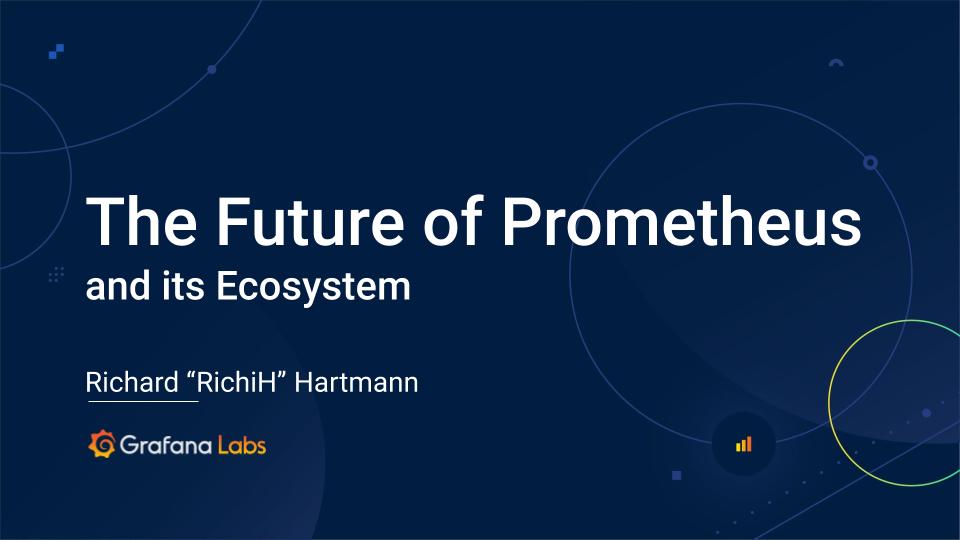 The Future of Prometheus
and its Ecosystem

Richard “RichiH” Hartmann

Grafana Labs